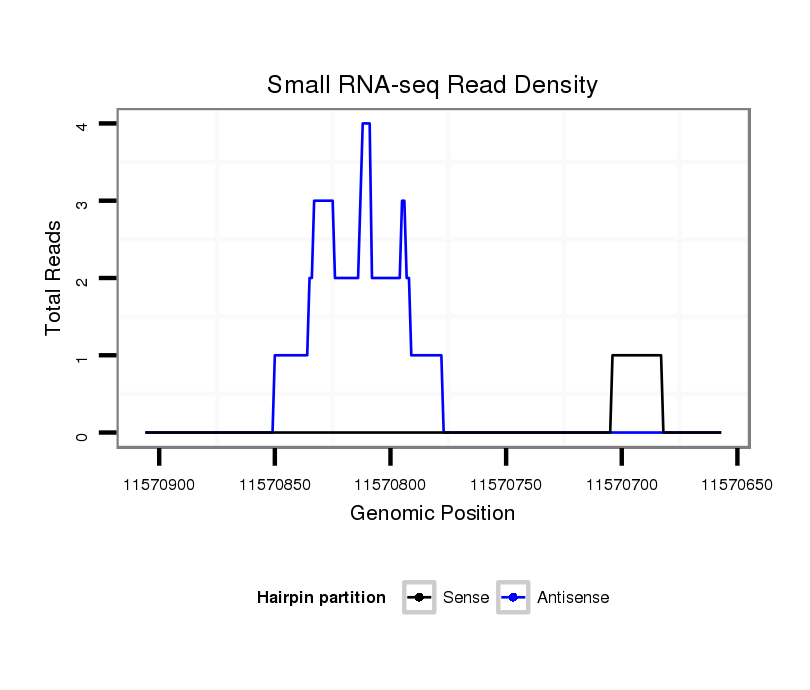 Small RNA-seq Read Density

Total Reads

4
3
2
1
0

11570900
11570850
11570800
11570750
11570700
11570650

Genomic Position

Hairpin partition
Sense
Antisense